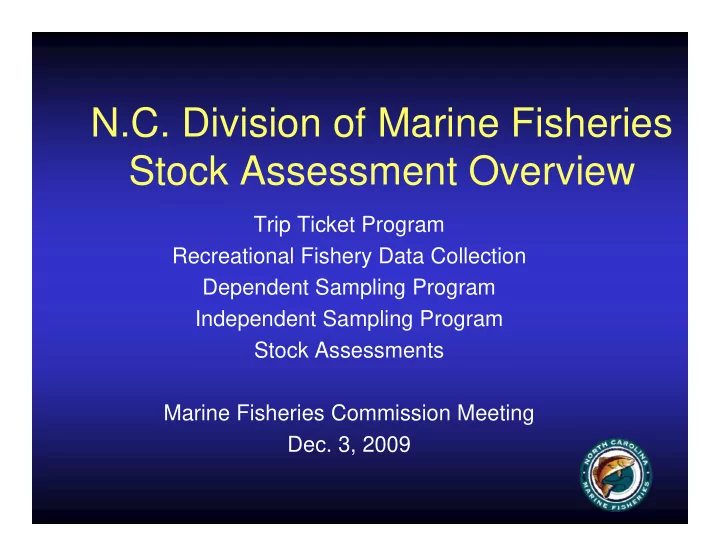 N.C. Division of Marine Fisheries
Stock Assessment Overview

Trip Ticket Program
Recreational Fishery Data Collection
Dependent Sampling Program
Independent Sampling Program
Stock Assessments

Marine Fisheries Commission Meeting
Dec. 3, 2009

NORTH CAROLINA MARINE FISHERIES